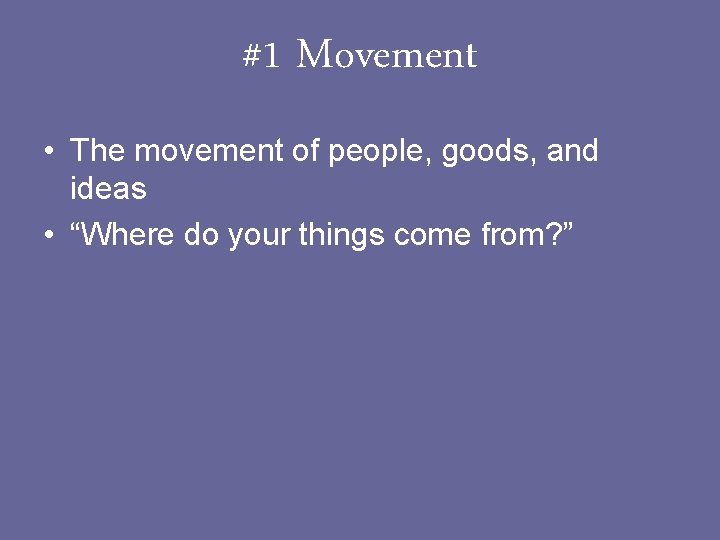 #1 Movement

• The movement of people, goods, and ideas
• “Where do your things come from?”